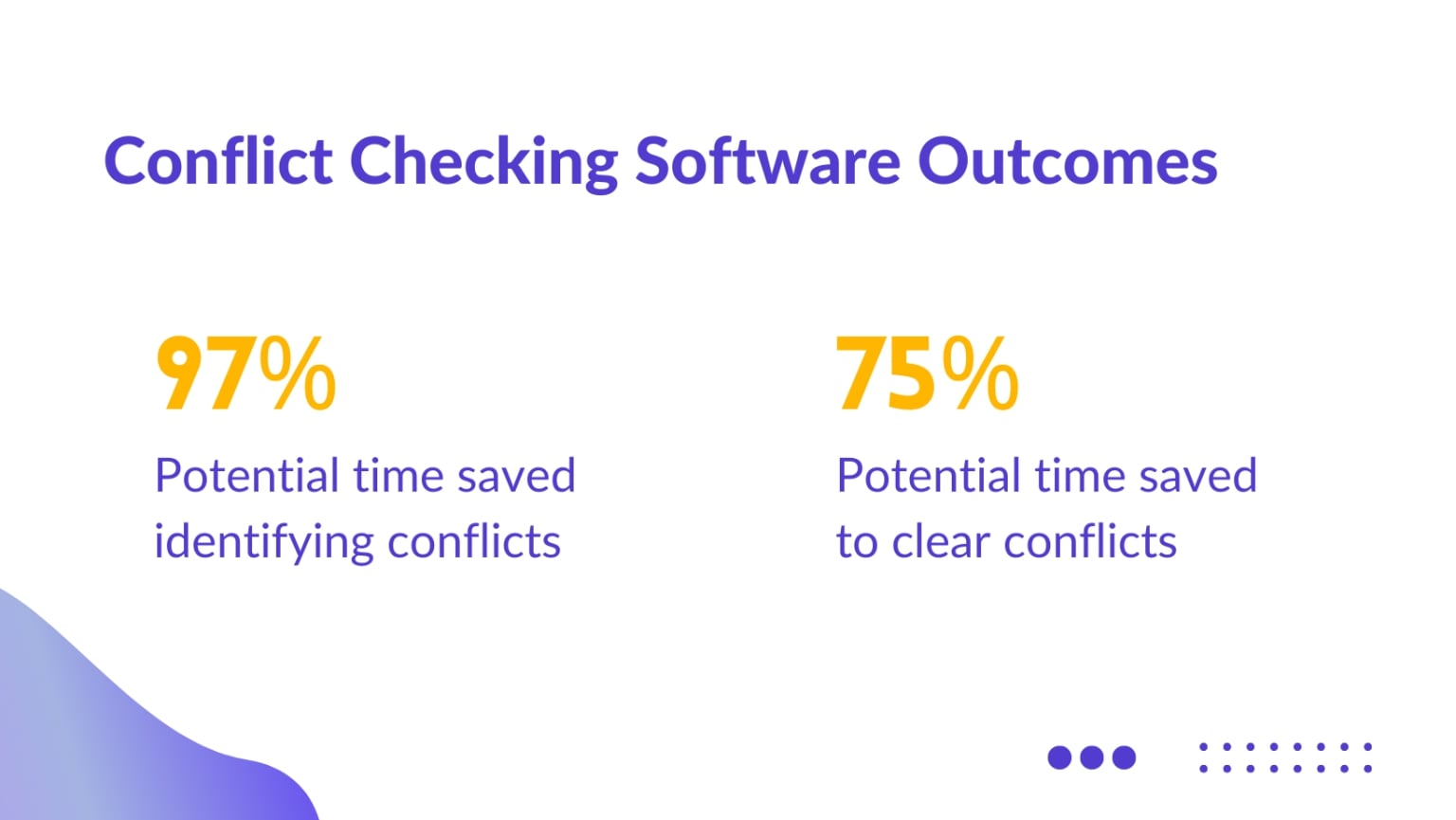 Conflict Checking Software Outcomes

97%

Potential time saved identifying conflicts

75%

Potential time saved to clear conflicts